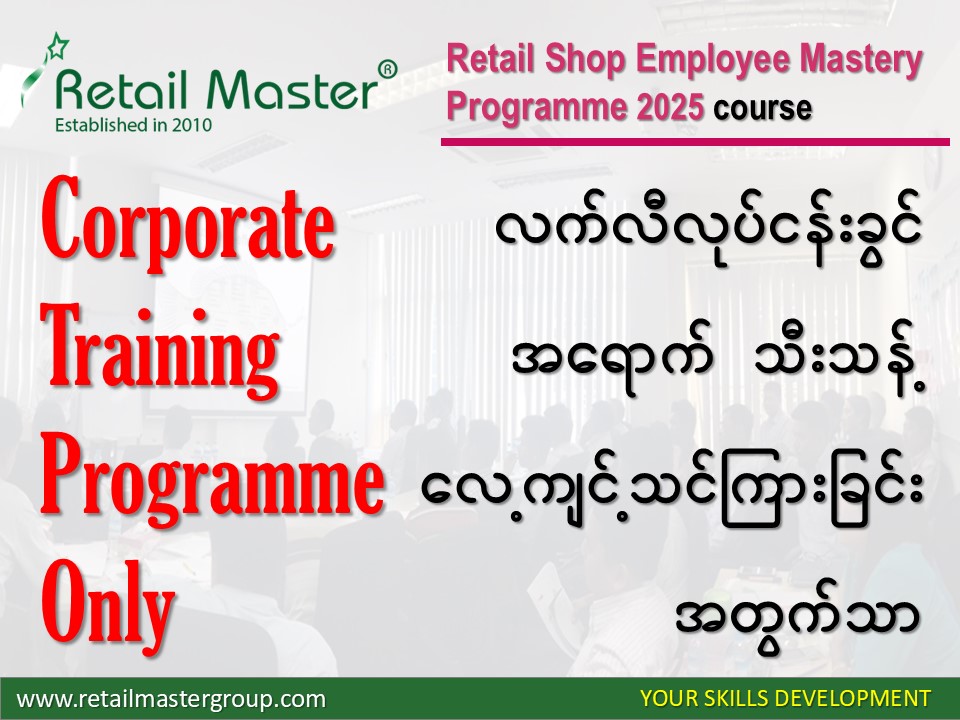 Retail Master®
Established in 2010

Retail Shop Employee Mastery Programme 2025 course

Corporate Training Programme Only

လက်လီလုပ်ငန်းခွင်
အရောက် သီးသန့်
လေ့ကျင့်သင်ကြားခြင်း
အတွက်သာ

www.retailmastergroup.com
YOUR SKILLS DEVELOPMENT